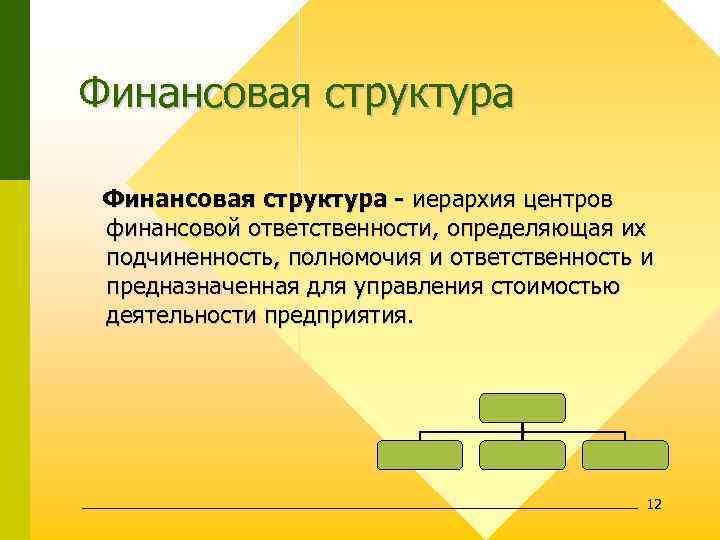 Финансовая структура

Финансовая структура - иерархия центров финансовой ответственности, определяющая их подчиненность, полномочия и ответственность и предназначенная для управления стоимостью деятельности предприятия.

12